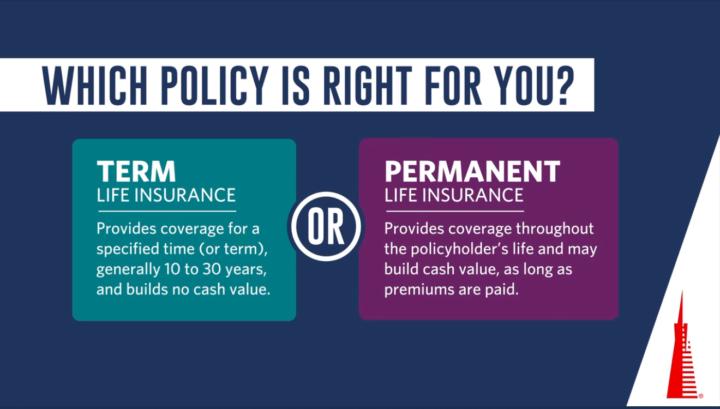 WHICH POLICY IS RIGHT FOR YOU?

TERM
LIFE INSURANCE

Provides coverage for a specified time (or term), generally 10 to 30 years, and builds no cash value.

OR

PERMANENT
LIFE INSURANCE

Provides coverage throughout the policyholder's life and may build cash value, as long as premiums are paid.